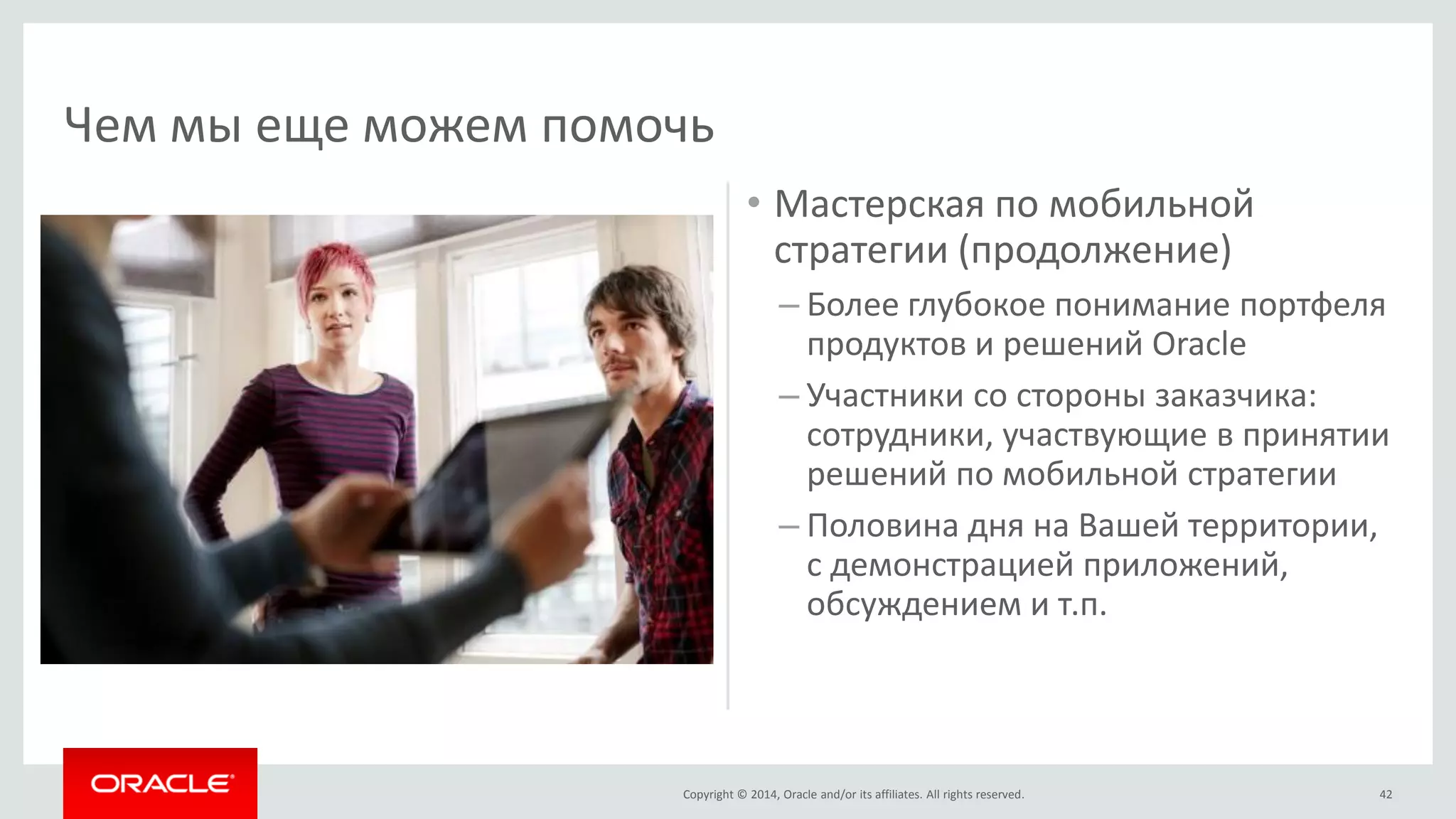 Чем мы еще можем помочь

• Мастерская по мобильной стратегии (продолжение)

– Более глубокое понимание портфеля продуктов и решений Oracle

– Участники со стороны заказчика: сотрудники, участвующие в принятии решений по мобильной стратегии

– Половина дня на Вашей территории, с демонстрацией приложений, обсуждением и т.п.

ORACLE

Copyright © 2014, Oracle and/or its affiliates. All rights reserved.

42